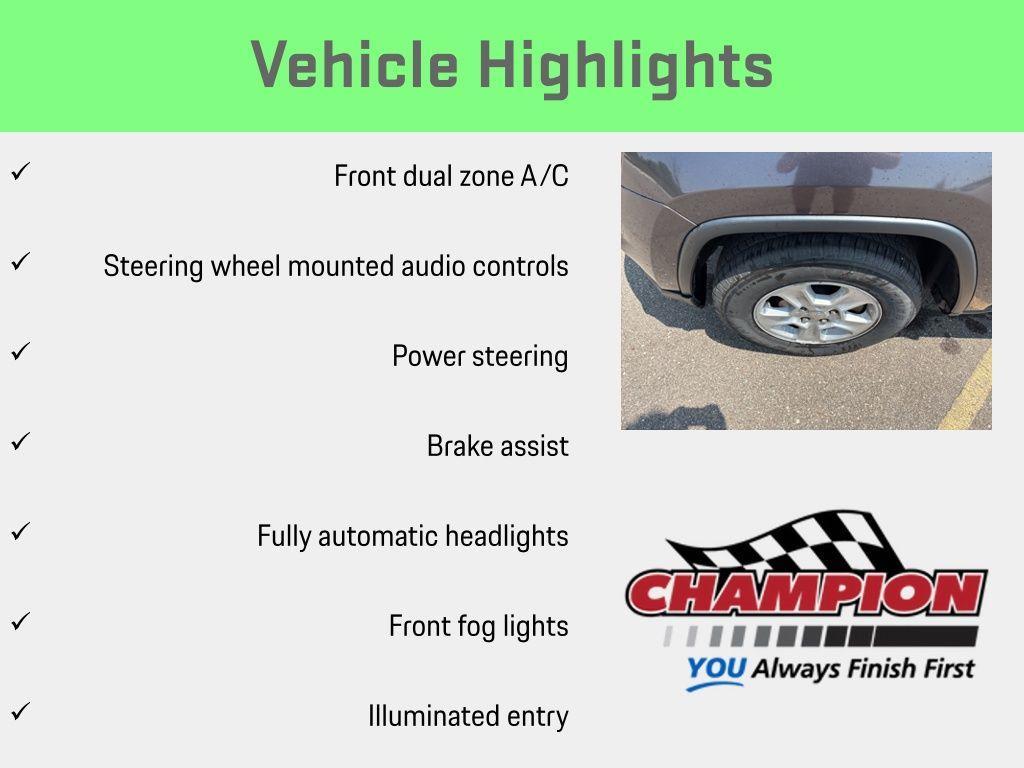 Vehicle Highlights

✓ Front dual zone A/C

✓ Steering wheel mounted audio controls

✓ Power steering

✓ Brake assist

✓ Fully automatic headlights

✓ Front fog lights

✓ Illuminated entry

CHAMPION
YOU Always Finish First